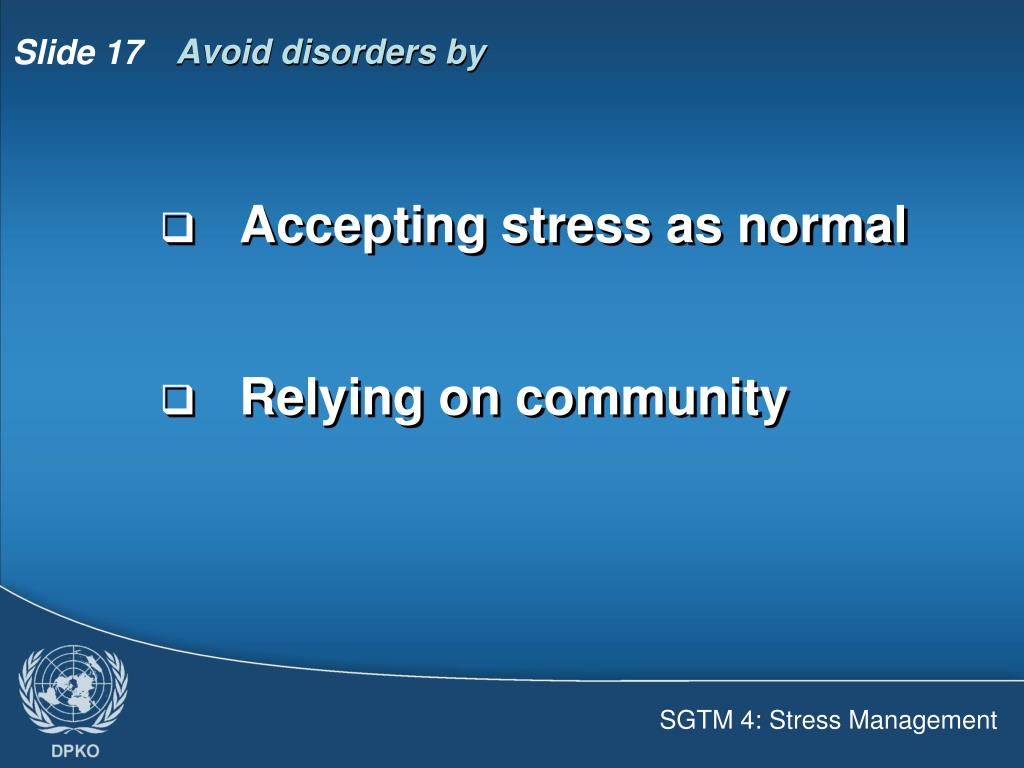 Slide 17 Avoid disorders by

❑ Accepting stress as normal

❑ Relying on community

DPKO

SGTM 4: Stress Management